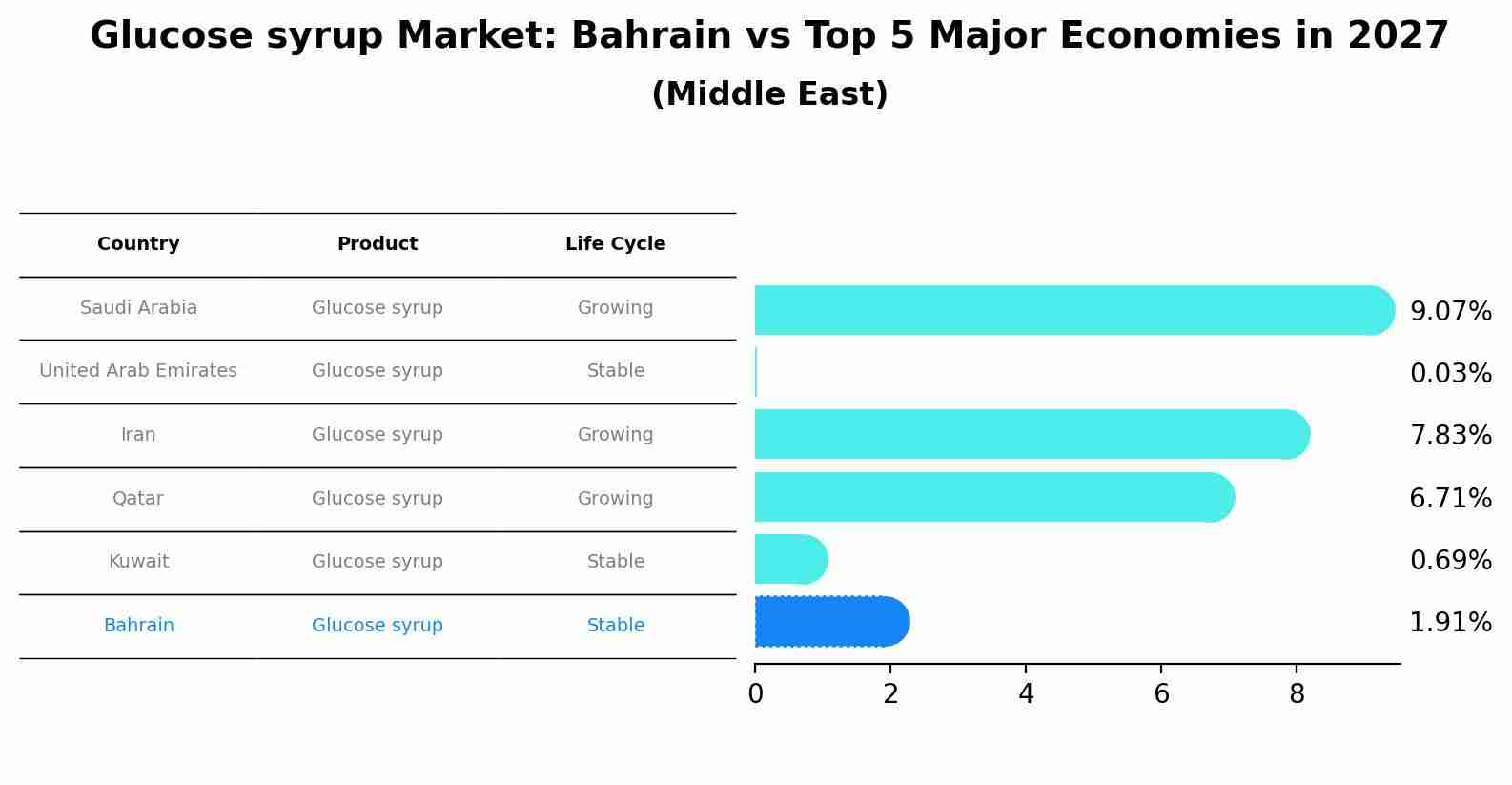 Glucose syrup Market: Bahrain vs Top 5 Major Economies in 2027
(Middle East)

| Country | Product | Life Cycle |
|---|---|---|
| Saudi Arabia | Glucose syrup | Growing |
| United Arab Emirates | Glucose syrup | Stable |
| Iran | Glucose syrup | Growing |
| Qatar | Glucose syrup | Growing |
| Kuwait | Glucose syrup | Stable |
| Bahrain | Glucose syrup | Stable |

9.07%
0.03%
7.83%
6.71%
0.69%
1.91%

0 2 4 6 8